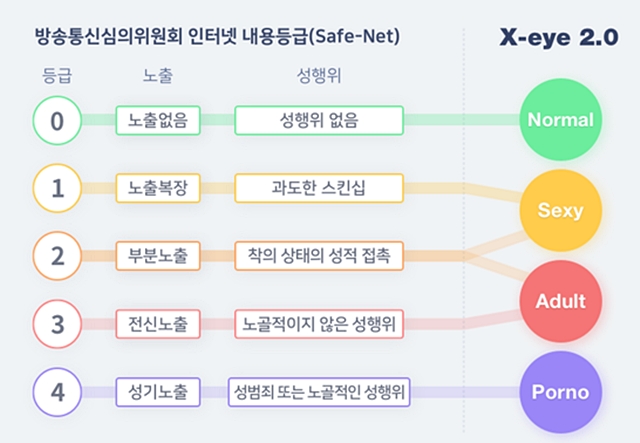 방송통신심의위원회 인터넷 내용등급(Safe-Net)

X-eye 2.0

| 등급 | 노출 | 성행위 |
|---|---|---|
| 0 | 노출없음 | 성행위 없음 |
| 1 | 노출복장 | 과도한 스킨십 |
| 2 | 부분노출 | 착의 상태의 성적 접촉 |
| 3 | 전신노출 | 노골적이지 않은 성행위 |
| 4 | 성기노출 | 성범죄 또는 노골적인 성행위 |

Normal

Sexy

Adult

Porno